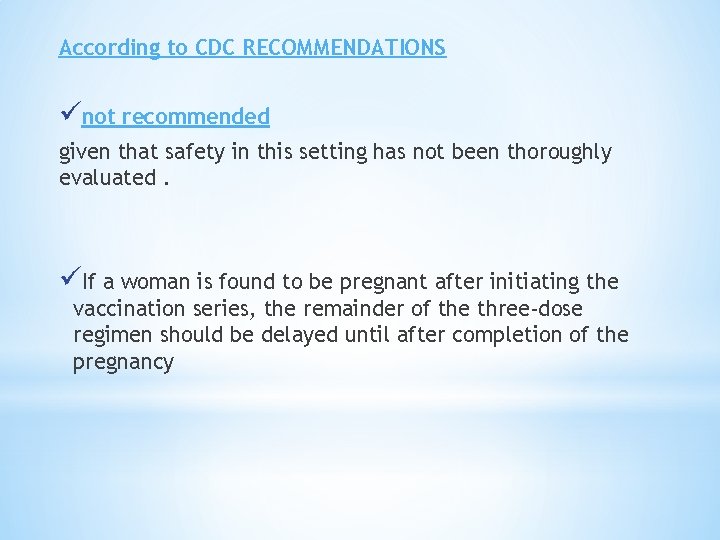 According to CDC RECOMMENDATIONS

✓not recommended

given that safety in this setting has not been thoroughly evaluated .

✓If a woman is found to be pregnant after initiating the vaccination series, the remainder of the three-dose regimen should be delayed until after completion of the pregnancy